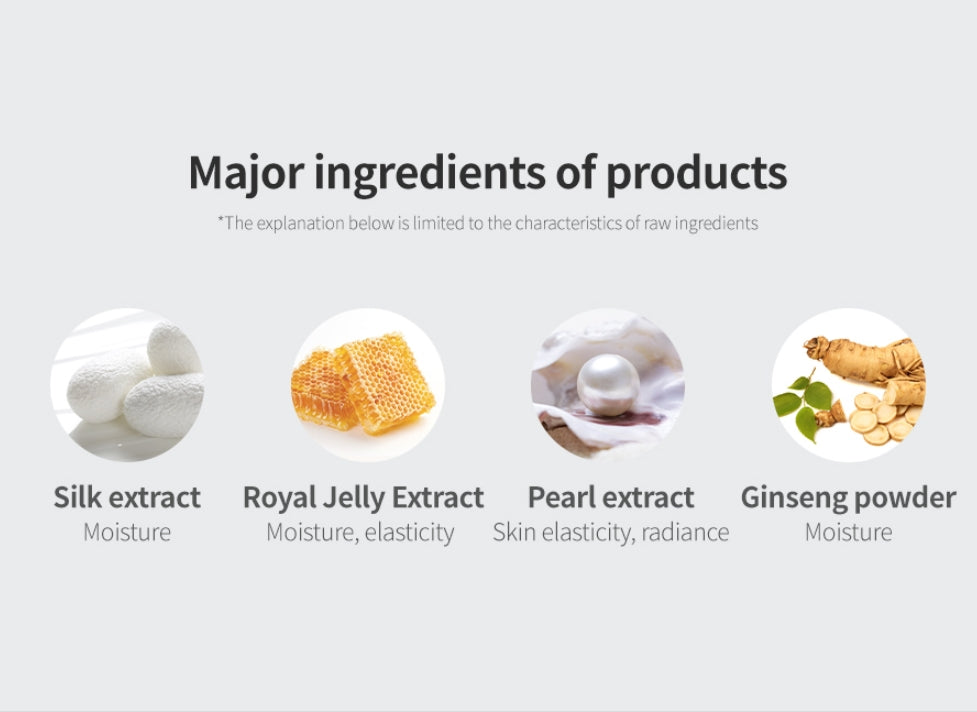 Major ingredients of products

*The explanation below is limited to the characteristics of raw ingredients

Silk extract
Moisture

Royal Jelly Extract
Moisture, elasticity

Pearl extract
Skin elasticity, radiance

Ginseng powder
Moisture